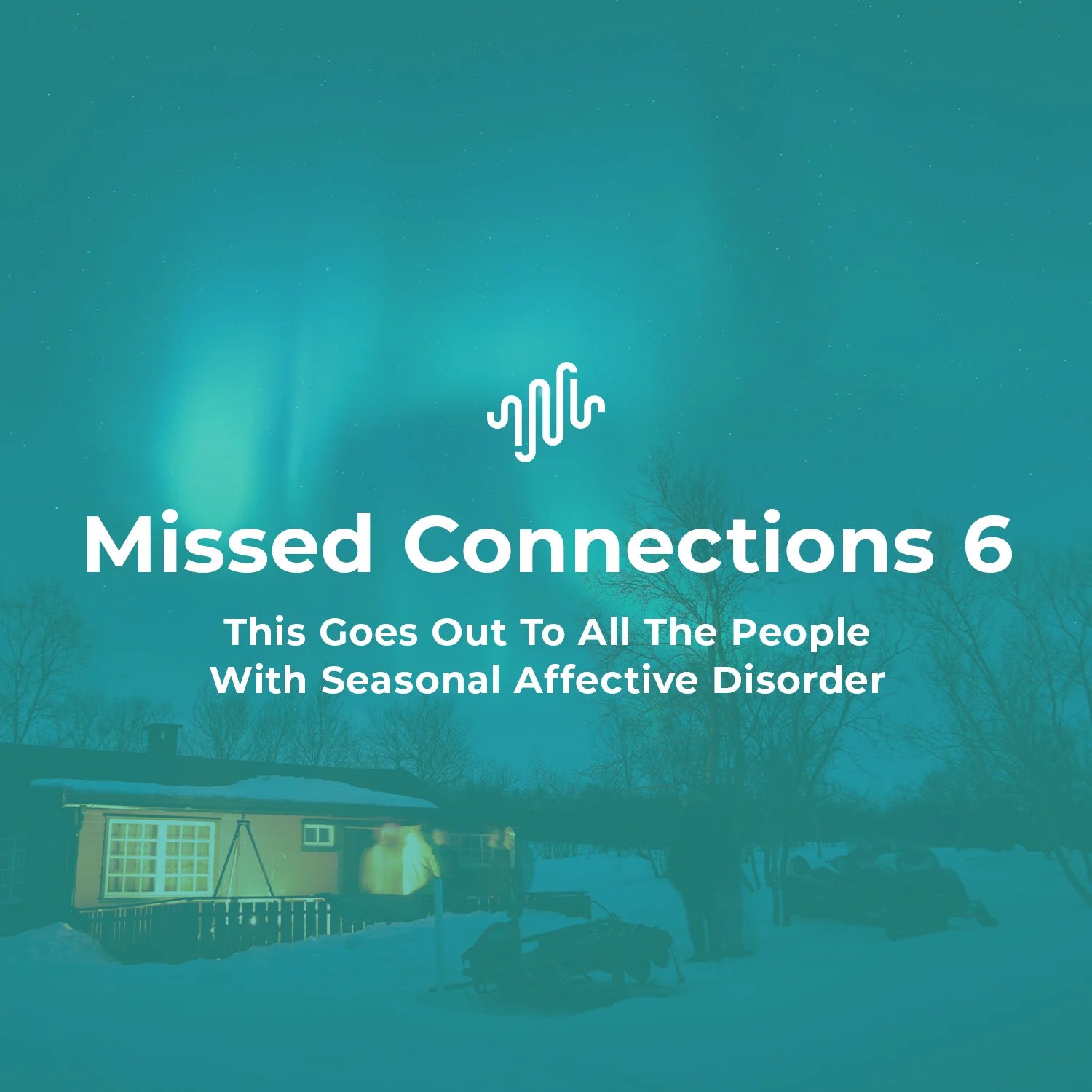 Missed Connections 6

This Goes Out To All The People With Seasonal Affective Disorder